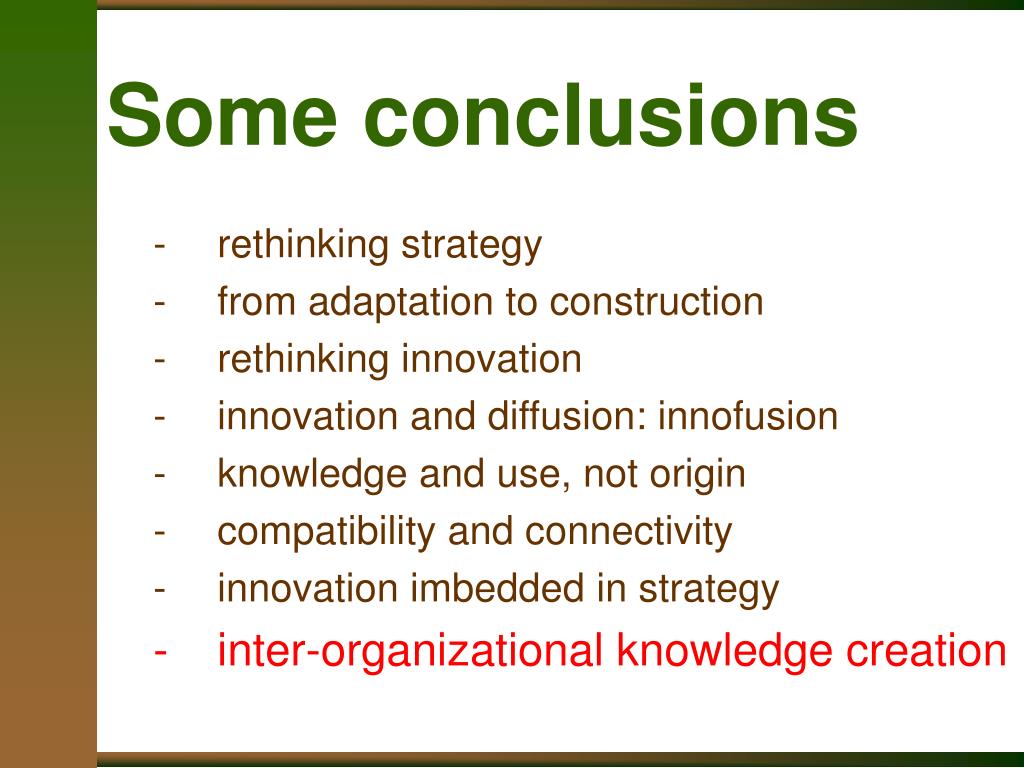 Some conclusions

- rethinking strategy
- from adaptation to construction
- rethinking innovation
- innovation and diffusion: innofusion
- knowledge and use, not origin
- compatibility and connectivity
- innovation imbedded in strategy
- inter-organizational knowledge creation